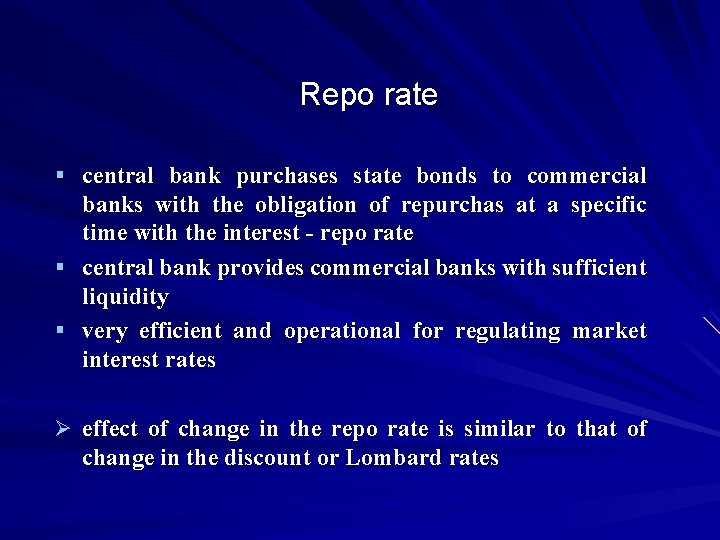 Repo rate

▪ central bank purchases state bonds to commercial banks with the obligation of repurchas at a specific time with the interest - repo rate

▪ central bank provides commercial banks with sufficient liquidity

▪ very efficient and operational for regulating market interest rates

➢ effect of change in the repo rate is similar to that of change in the discount or Lombard rates